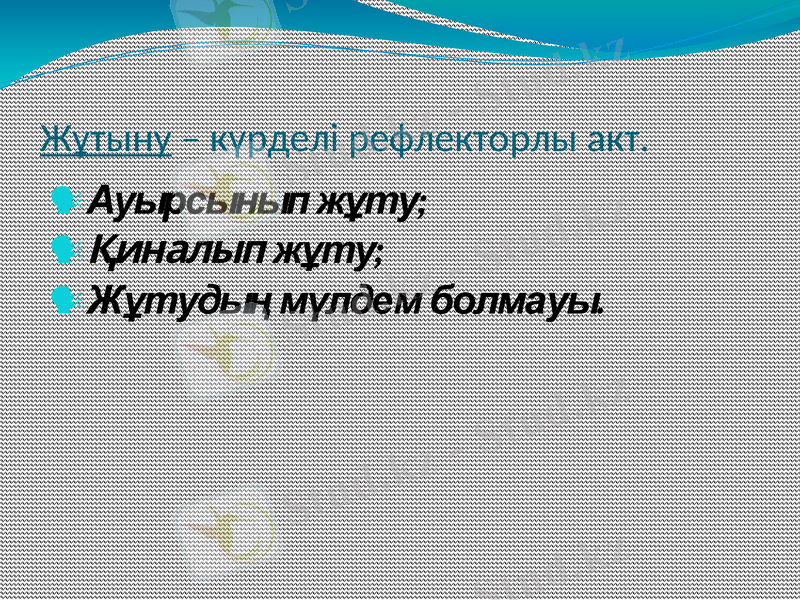 Жұтыну – күрделі рефлекторлы акт.

Ауырсынып жұту;

Қиналып жұту;

Жұтудың мүлдем болмауы.